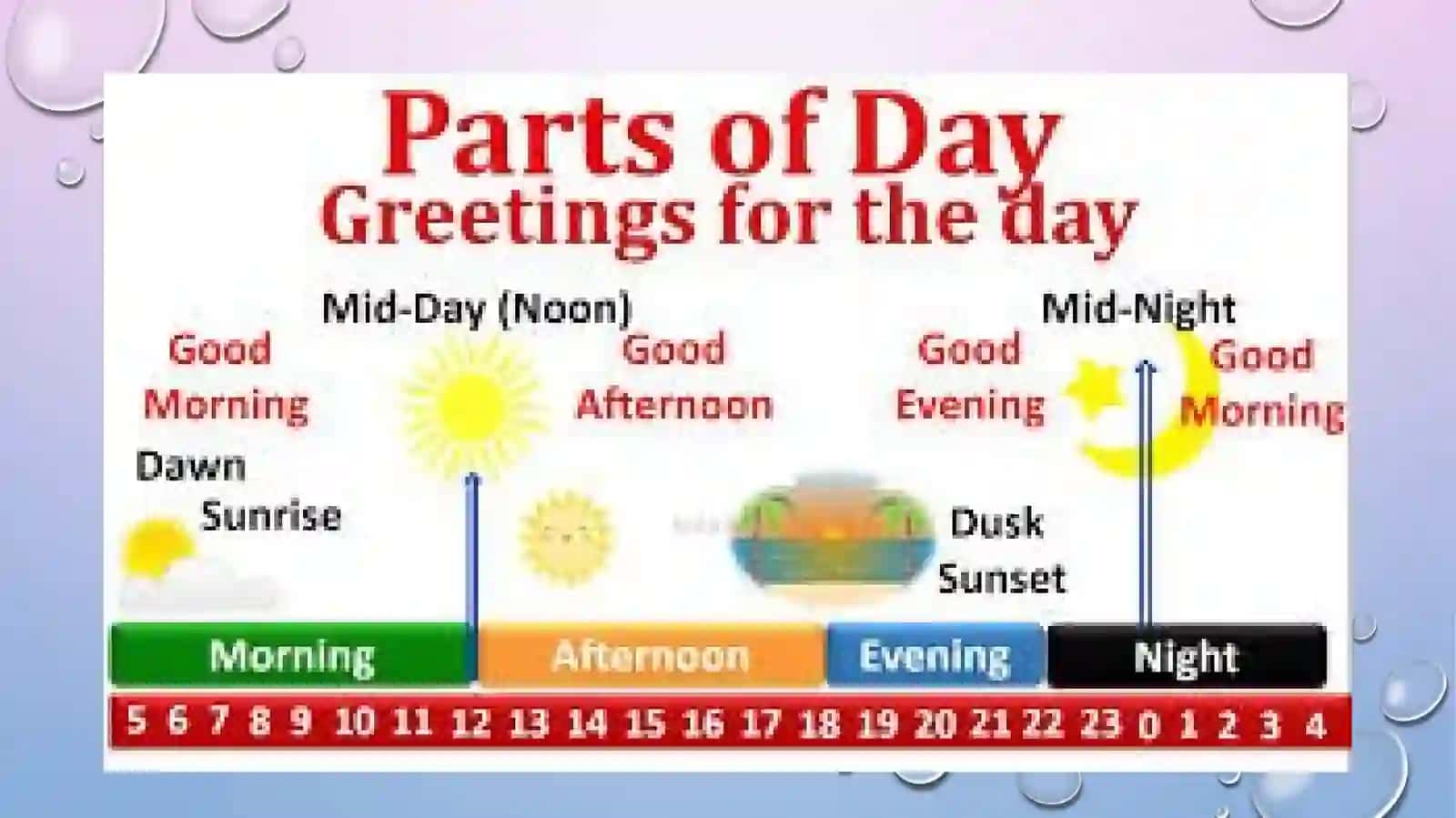 Parts of Day
Greetings for the day

Mid-Day (Noon)

Mid-Night

Good Morning

Good Afternoon

Good Evening

Good Morning

Dawn

Sunrise

Dusk

Sunset

Morning

Afternoon

Evening

Night

5 6 7 8 9 10 11 12 13 14 15 16 17 18 19 20 21 22 23 0 1 2 3 4